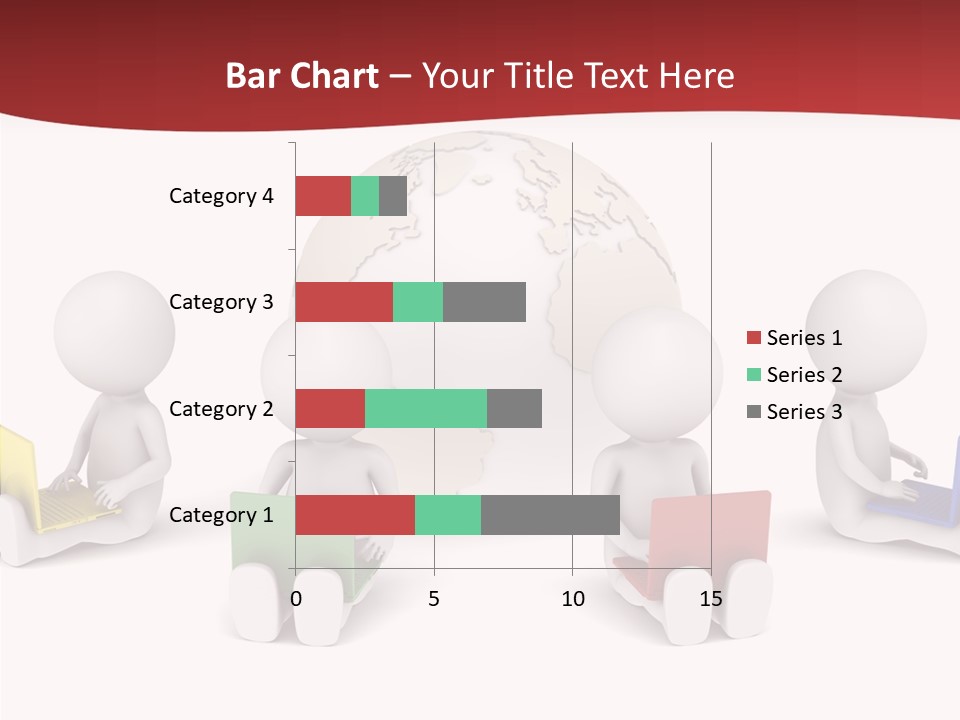 Bar Chart – Your Title Text Here

Category 4
Category 3
Category 2
Category 1

0
5
10
15

Series 1
Series 2
Series 3